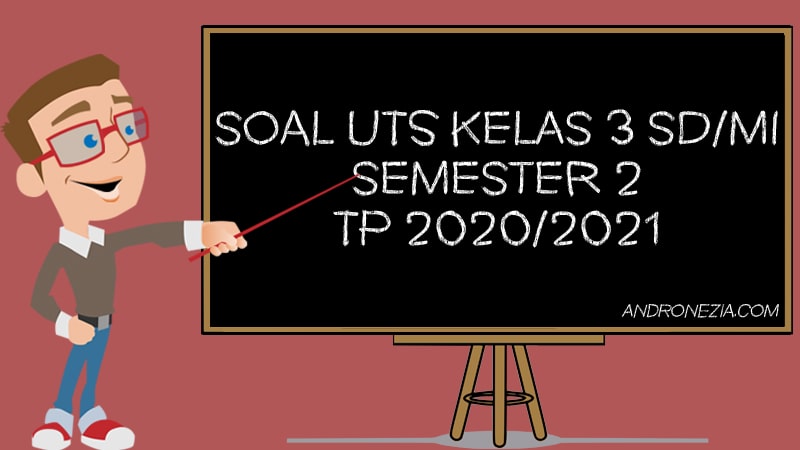 SOAL UTS KELAS 3 SD/MI
SEMESTER 2
TP 2020/2021

ANDRONEZIA.COM